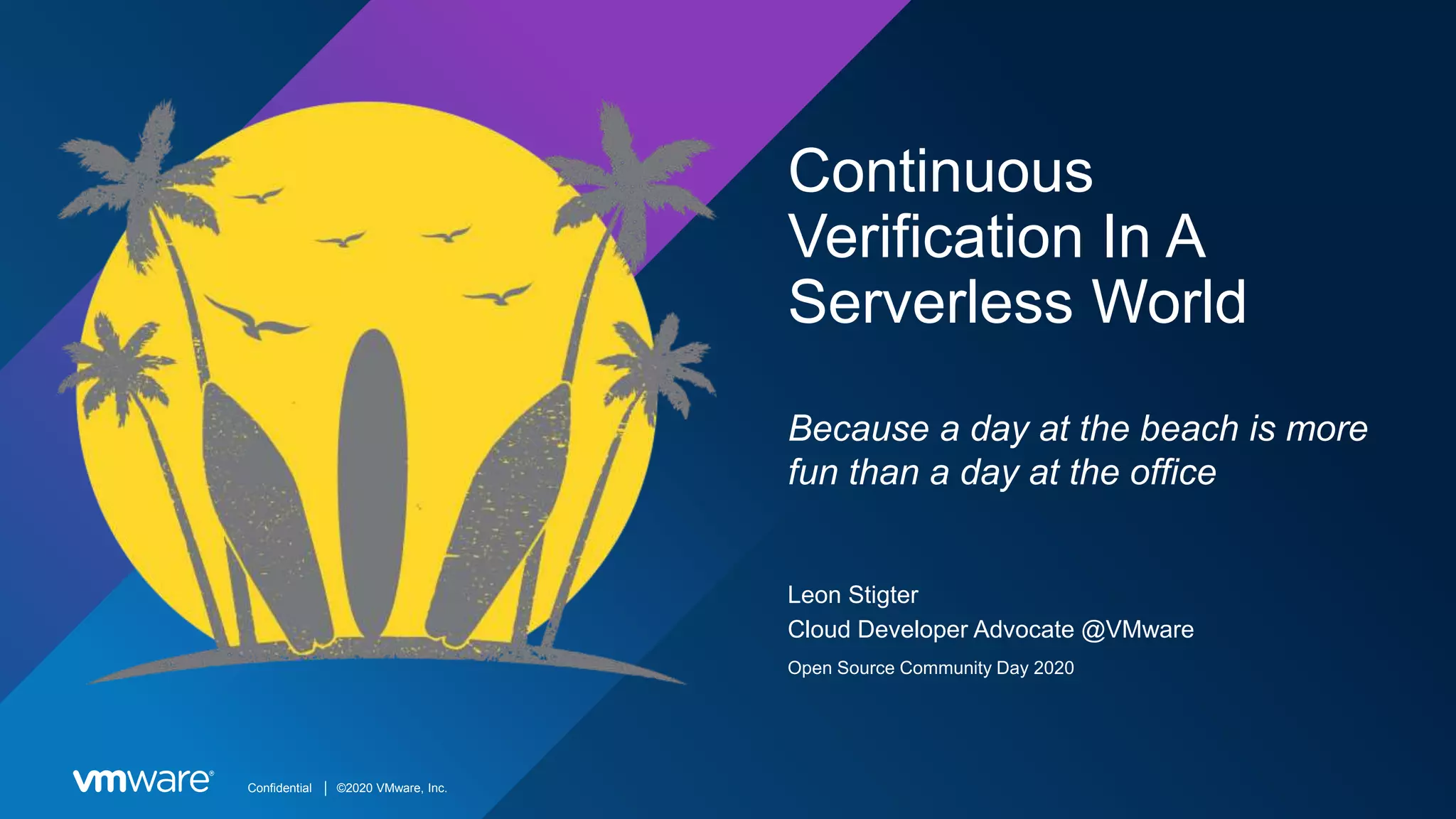 Continuous Verification In A Serverless World

Because a day at the beach is more fun than a day at the office

Leon Stigter
Cloud Developer Advocate @VMware
Open Source Community Day 2020

vmware®
Confidential | ©2020 VMware, Inc.